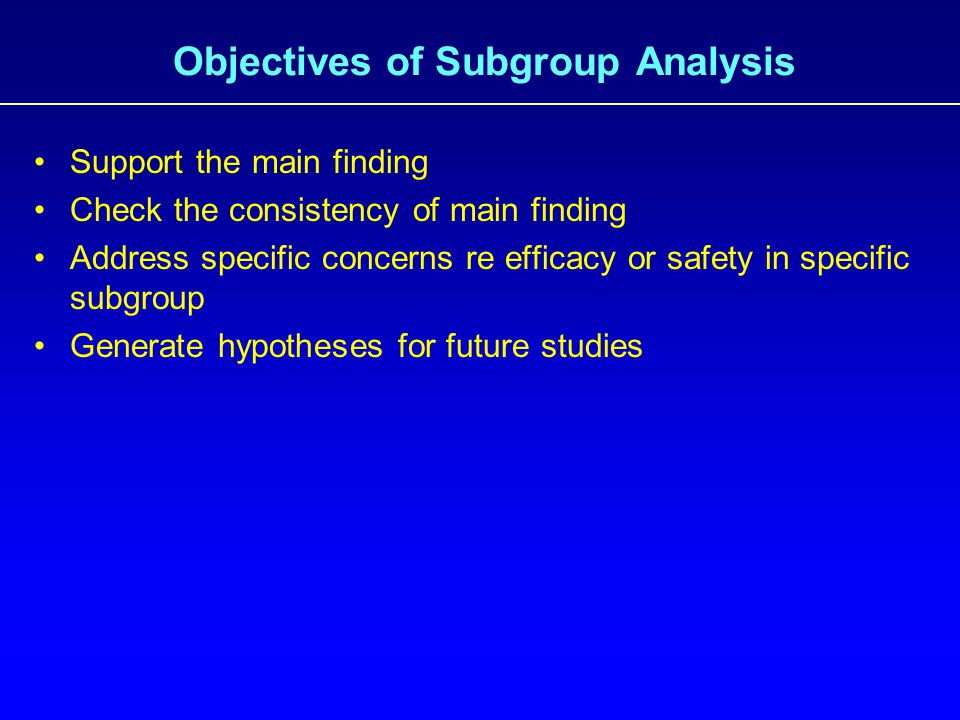 Objectives of Subgroup Analysis

• Support the main finding
• Check the consistency of main finding
• Address specific concerns re efficacy or safety in specific subgroup
• Generate hypotheses for future studies